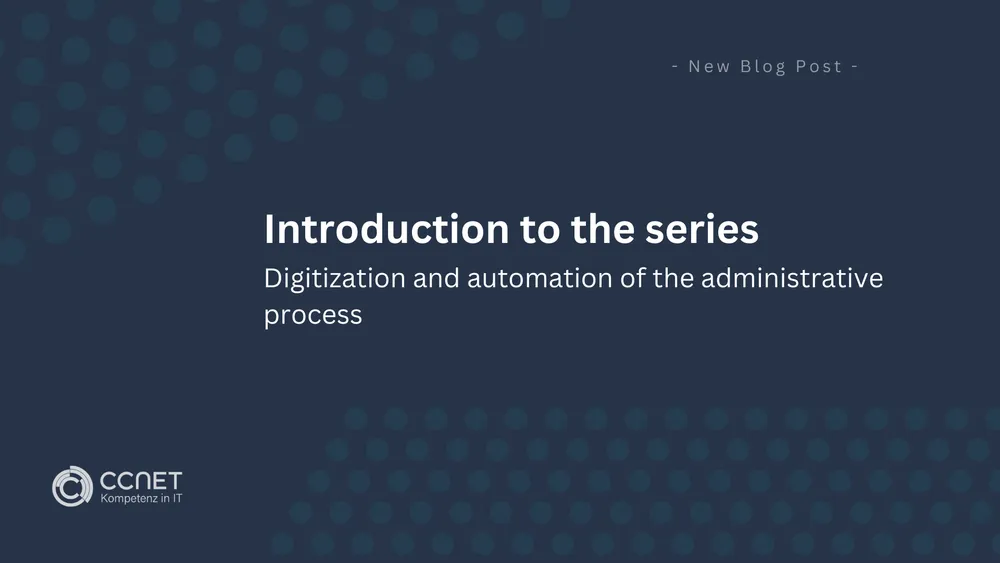 - New Blog Post -

Introduction to the series

Digitization and automation of the administrative process

CCNET
Kompetenz in IT